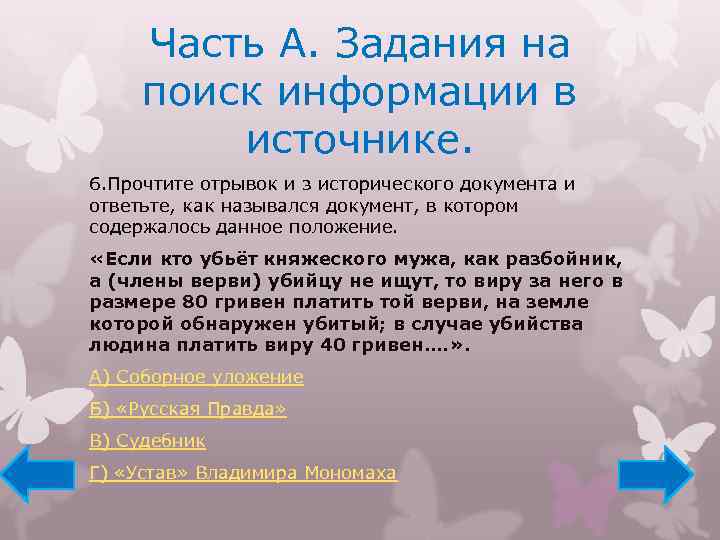 Часть А. Задания на поиск информации в источнике.

6.Прочтите отрывок и з исторического документа и ответьте, как назывался документ, в котором содержалось данное положение.

«Если кто убьёт княжеского мужа, как разбойник, а (члены верви) убийцу не ищут, то виру за него в размере 80 гривен платить той верви, на земле которой обнаружен убитый; в случае убийства людина платить виру 40 гривен….».

А) Соборное уложение

Б) «Русская Правда»

В) Судебник

Г) «Устав» Владимира Мономаха